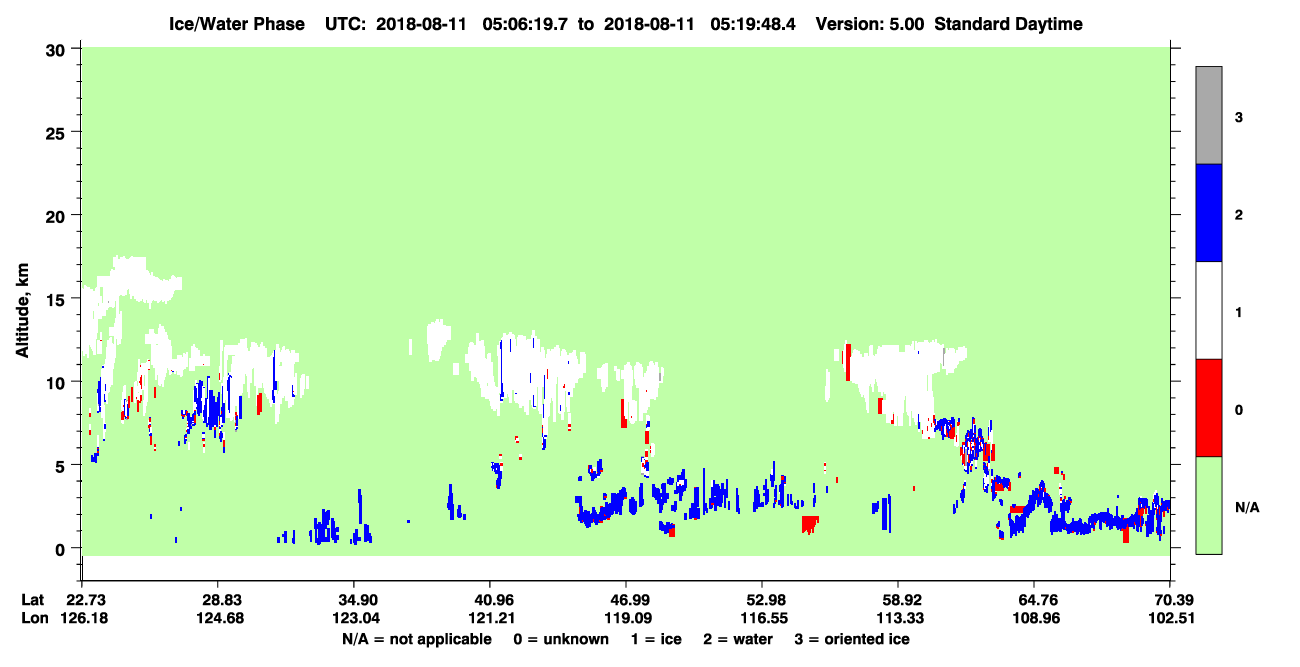 Ice/Water Phase UTC: 2018-08-11 05:06:19.7 to 2018-08-11 05:19:48.4 Version: 5.00 Standard Daytime

Altitude, km

30
25
20
15
10
5
0

3
2
1
0
N/A

Lat 22.73 28.83 34.90 40.96 46.99 52.98 58.92 64.76 70.39
Lon 126.18 124.68 123.04 121.21 119.09 116.55 113.33 108.96 102.51

N/A = not applicable 0 = unknown 1 = ice 2 = water 3 = oriented ice